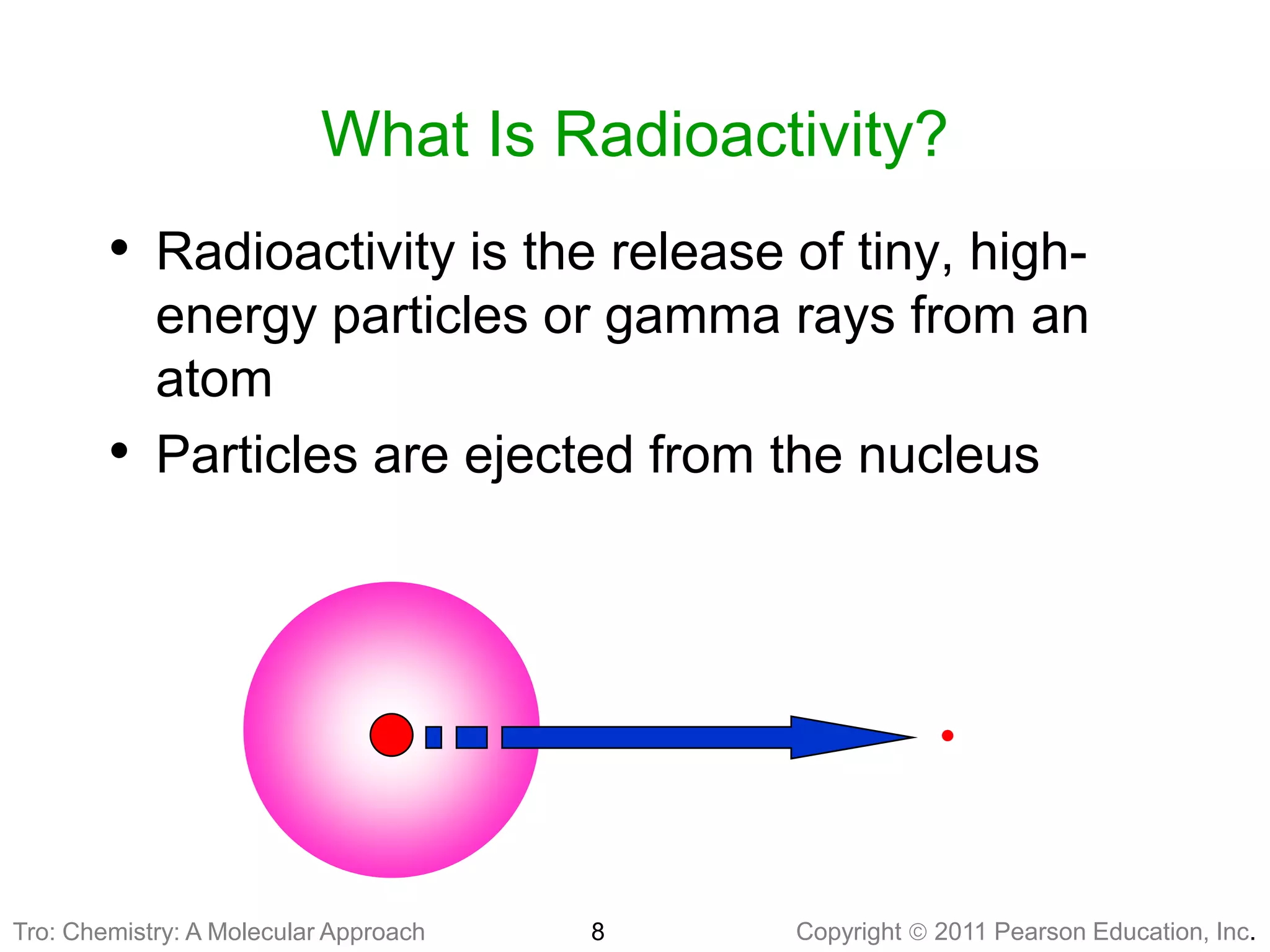 What Is Radioactivity?

• Radioactivity is the release of tiny, high-energy particles or gamma rays from an atom

• Particles are ejected from the nucleus

Tro: Chemistry: A Molecular Approach

8

Copyright © 2011 Pearson Education, Inc.